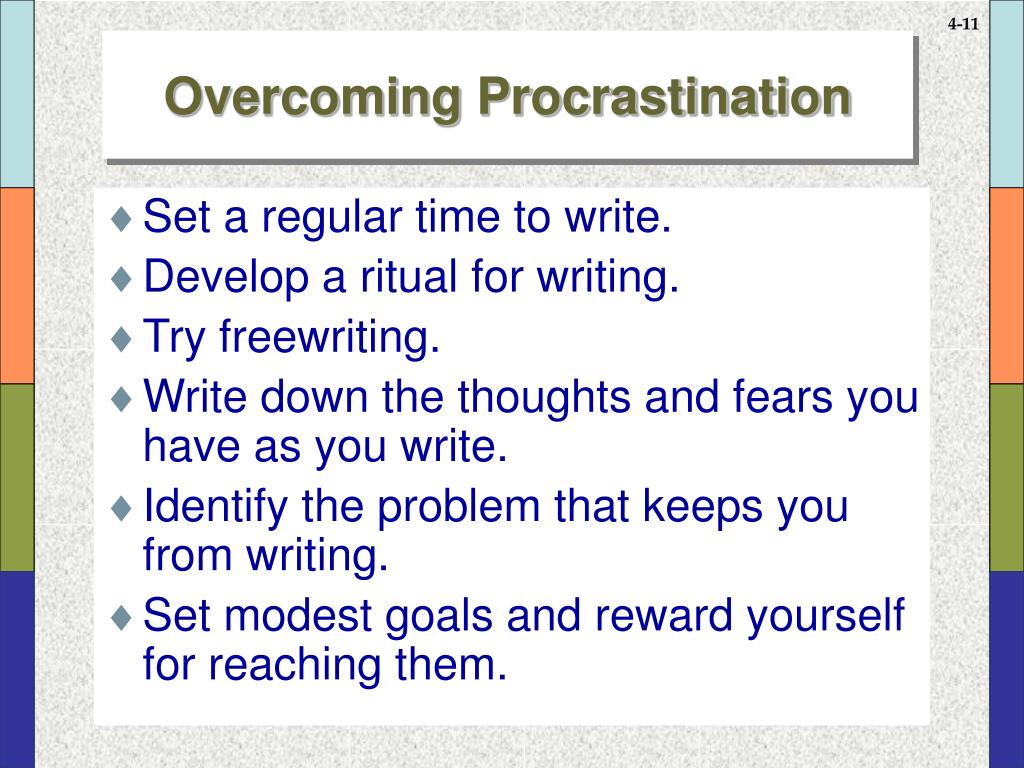 4-11

Overcoming Procrastination

♦ Set a regular time to write.
♦ Develop a ritual for writing.
♦ Try freewriting.
♦ Write down the thoughts and fears you have as you write.
♦ Identify the problem that keeps you from writing.
♦ Set modest goals and reward yourself for reaching them.